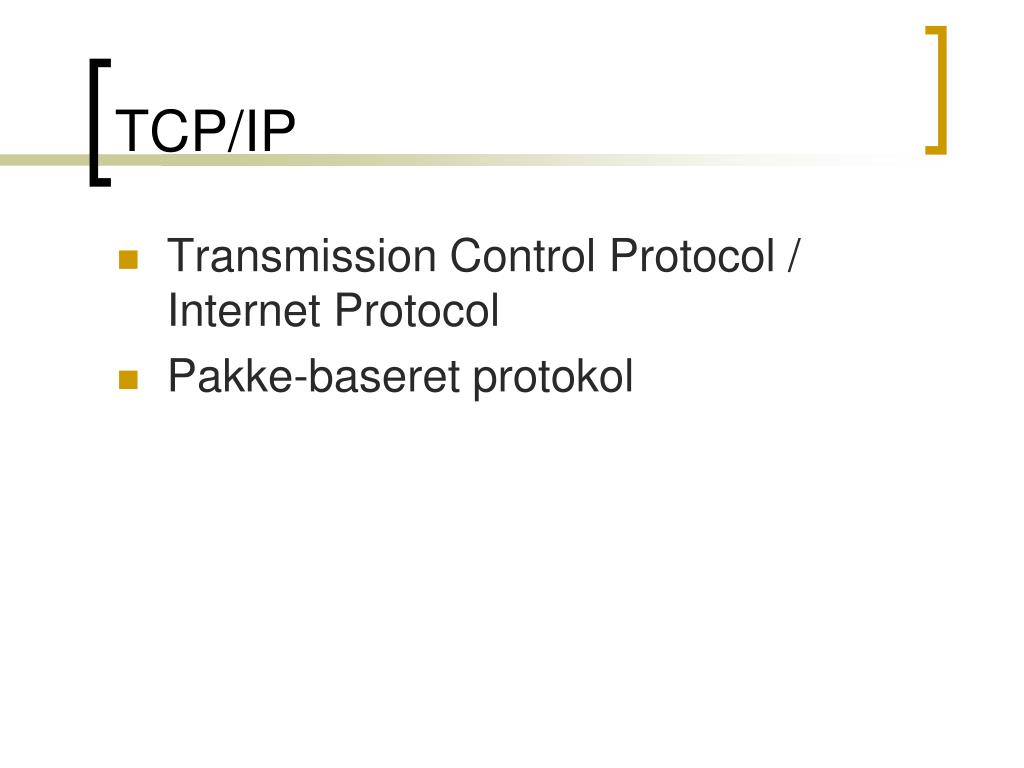 TCP/IP

- Transmission Control Protocol / Internet Protocol
- Pakke-baseret protokol